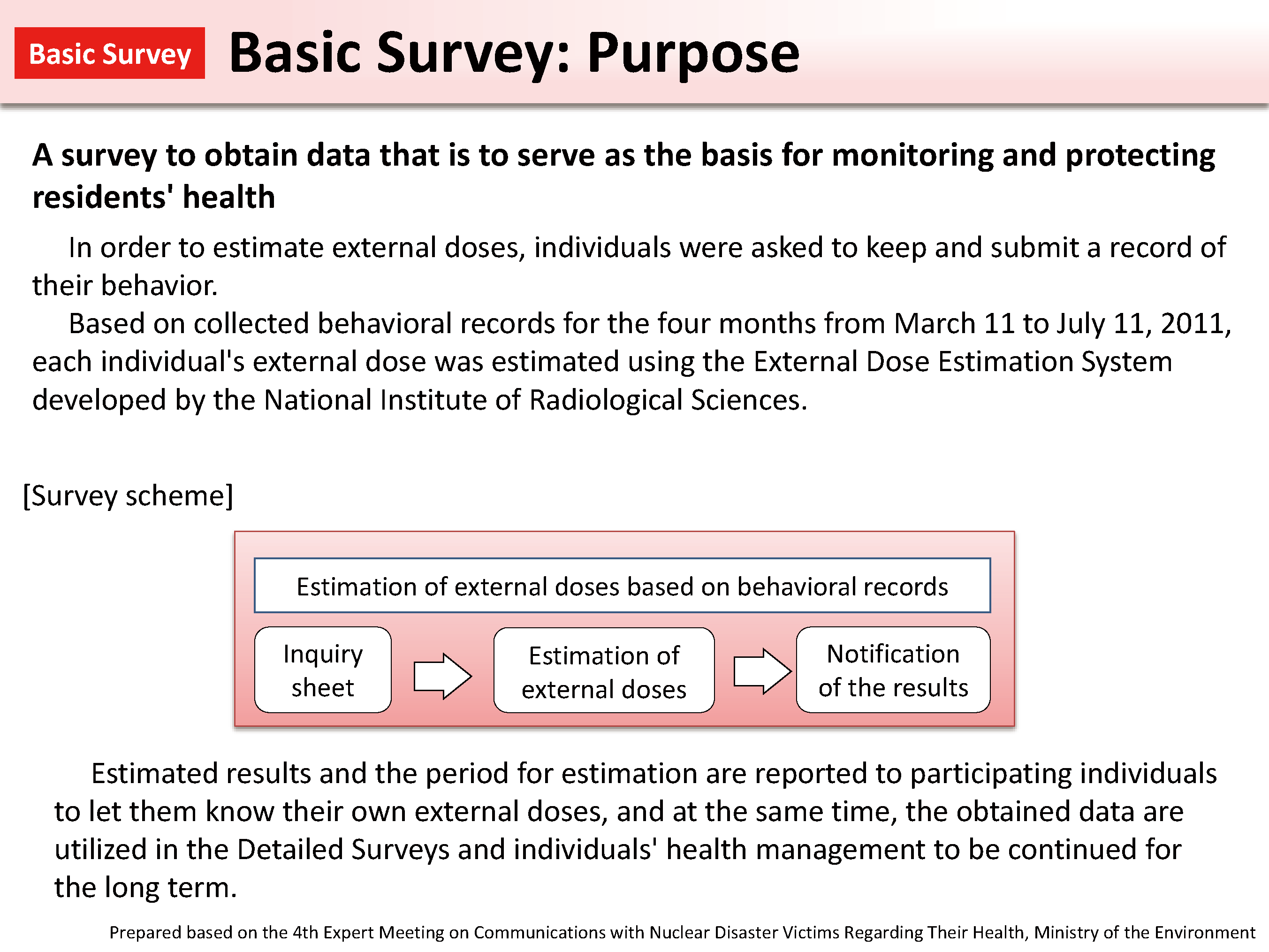 Basic Survey Basic Survey: Purpose

A survey to obtain data that is to serve as the basis for monitoring and protecting residents' health

In order to estimate external doses, individuals were asked to keep and submit a record of their behavior.

Based on collected behavioral records for the four months from March 11 to July 11, 2011, each individual's external dose was estimated using the External Dose Estimation System developed by the National Institute of Radiological Sciences.

[Survey scheme]

Estimation of external doses based on behavioral records

Inquiry sheet

Estimation of external doses

Notification of the results

Estimated results and the period for estimation are reported to participating individuals to let them know their own external doses, and at the same time, the obtained data are utilized in the Detailed Surveys and individuals' health management to be continued for the long term.

Prepared based on the 4th Expert Meeting on Communications with Nuclear Disaster Victims Regarding Their Health, Ministry of the Environment